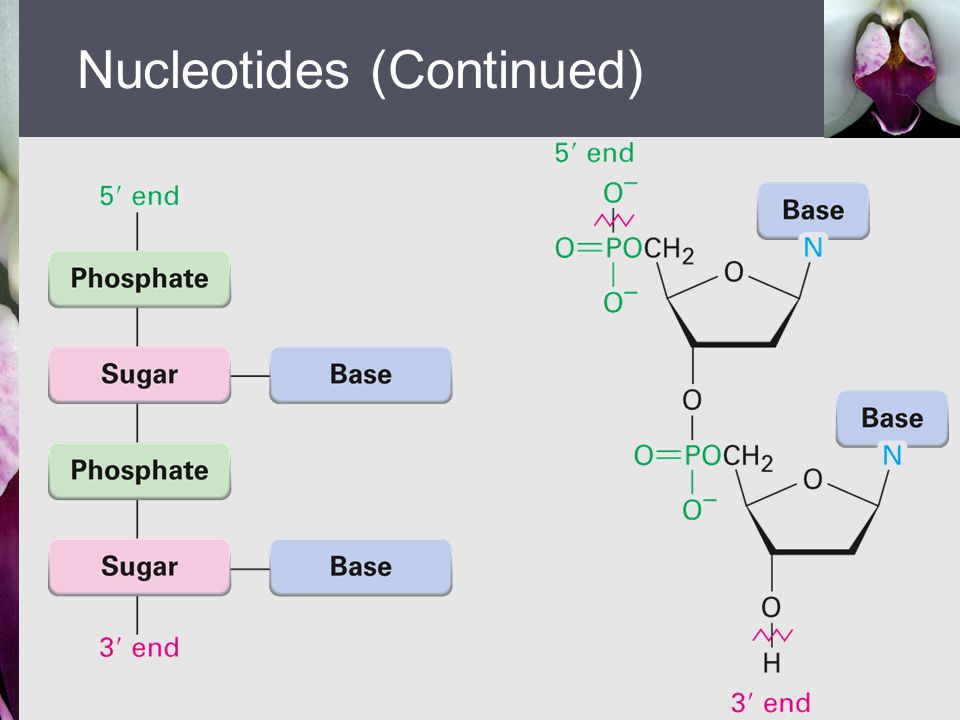 Nucleotides (Continued)

5′ end

Phosphate

Sugar

Base

Phosphate

Sugar

Base

3′ end

5′ end

$O^-$

$O=POCH_2$

$O^-$

O

Base

N

O

$O=POCH_2$

$O^-$

O

Base

N

O

H

3′ end